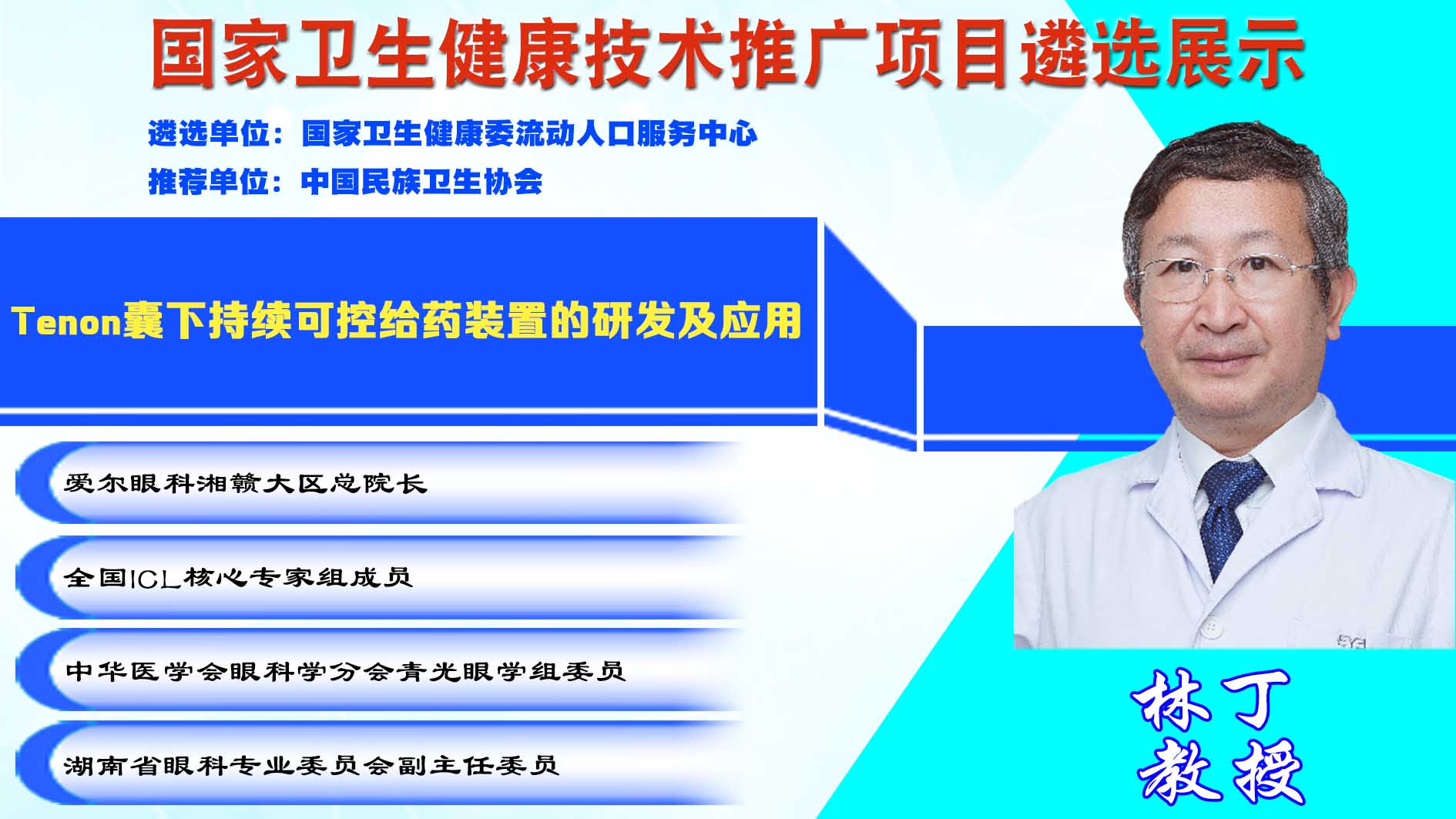 国家卫生健康技术推广项目遴选展示

遴选单位：国家卫生健康委流动人口服务中心

推荐单位：中国民族卫生协会

Tenon囊下持续可控给药装置的研发及应用

爱尔眼科湘赣大区总院长

全国ICL核心专家组成员

中华医学会眼科学分会青光眼学组委员

湖南省眼科专业委员会副主任委员

林丁
教授